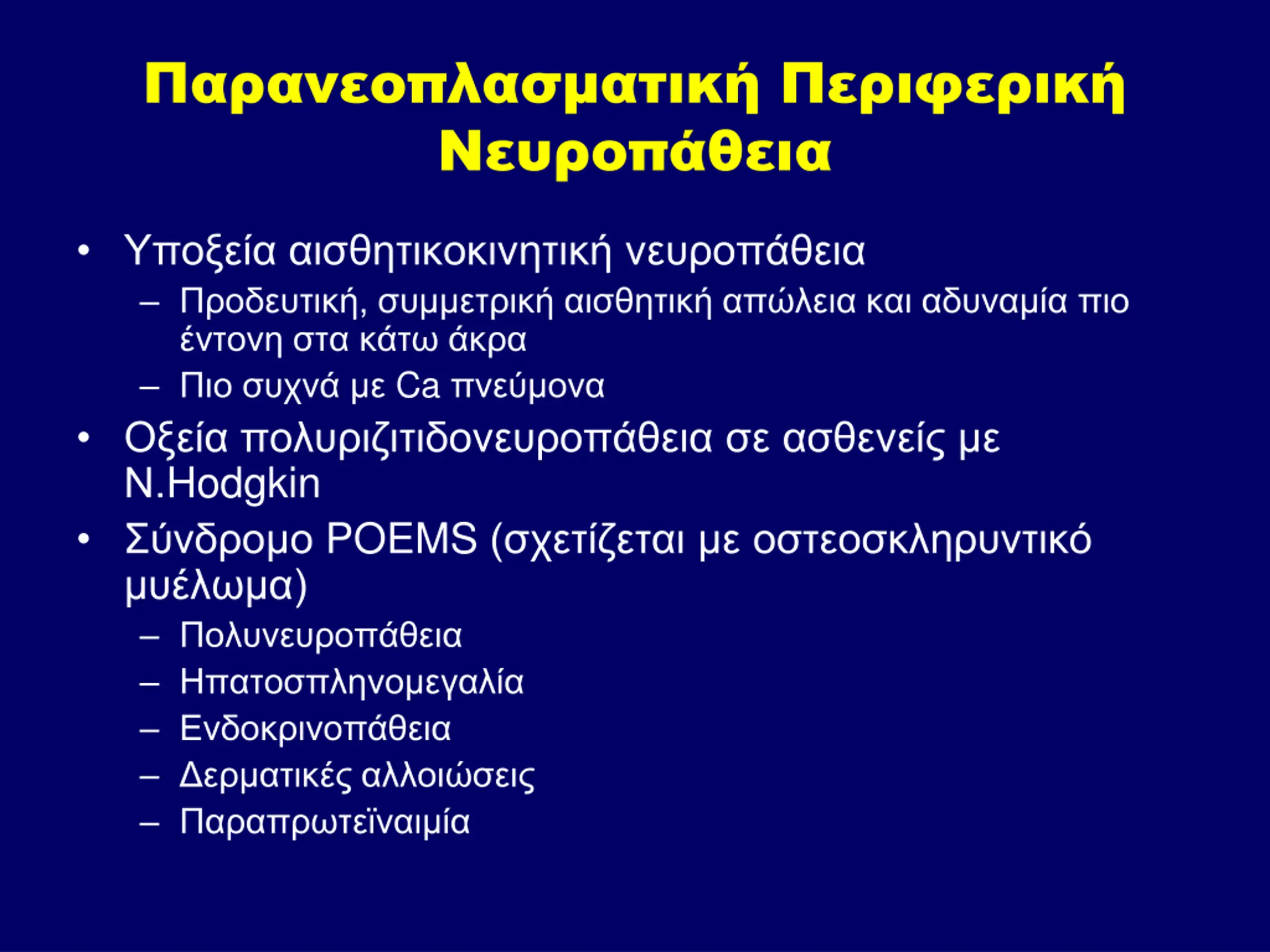 Παρανεοπλασματική Περιφερική Νευροπάθεια

• Υποξεία αισθητικοκινητική νευροπάθεια
– Προδευτική, συμμετρική αισθητική απώλεια και αδυναμία πιο έντονη στα κάτω άκρα
– Πιο συχνά με Ca πνεύμονα
• Οξεία πολυριζιτιδονευροπάθεια σε ασθενείς με N.Hodgkin
• Σύνδρομο POEMS (σχετίζεται με οστεοσκληρυντικό μυέλωμα)
– Πολυνευροπάθεια
– Ηπατοσπληνομεγαλία
– Ενδοκρινοπάθεια
– Δερματικές αλλοιώσεις
– Παραπρωτεϊναιμία